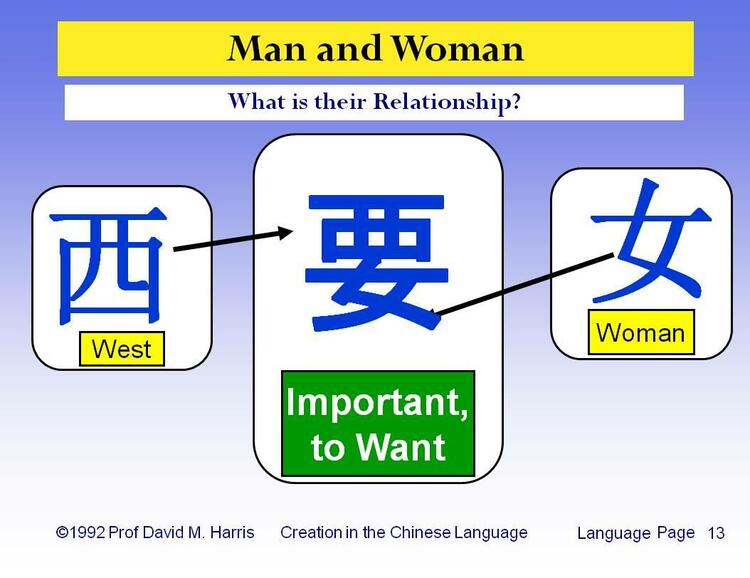 Man and Woman

What is their Relationship?

西

West

要

Important, to Want

女

Woman

©1992 Prof David M. Harris Creation in the Chinese Language Language Page 13